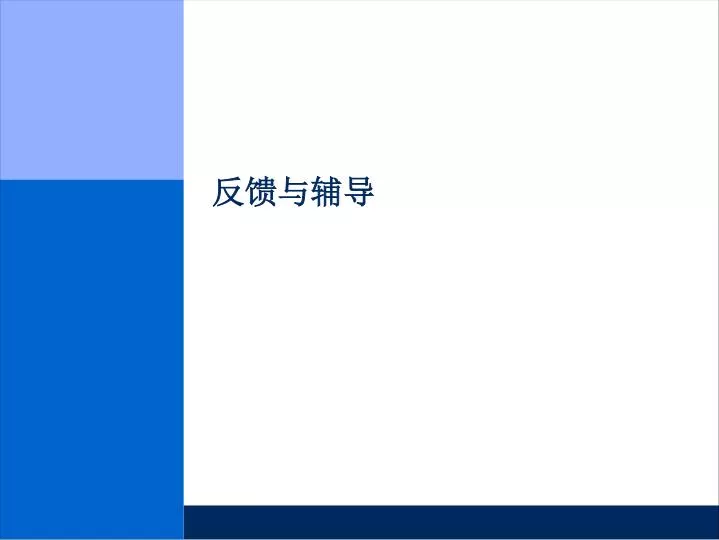 反馈与辅导